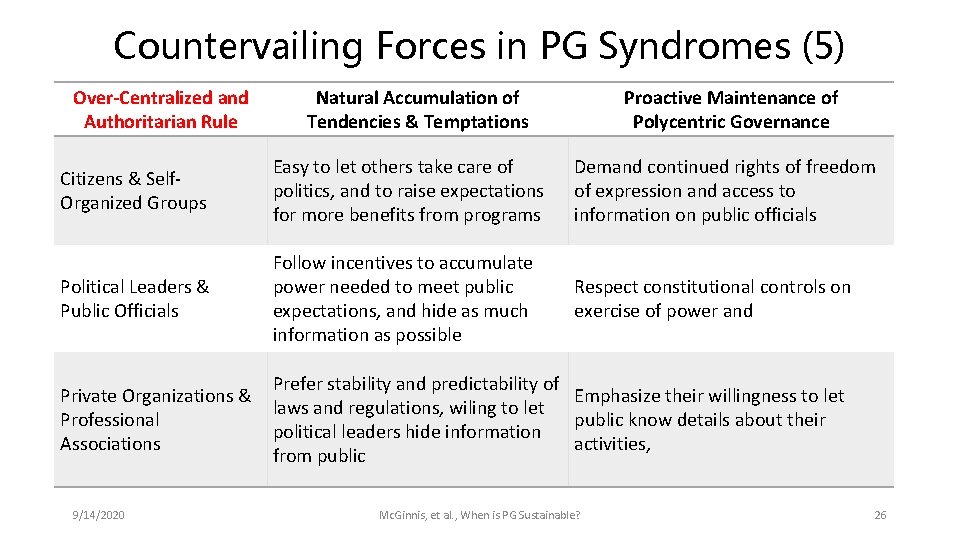 Countervailing Forces in PG Syndromes (5)

| Over-Centralized and Authoritarian Rule | Natural Accumulation of Tendencies & Temptations | Proactive Maintenance of Polycentric Governance |
|---|---|---|
| Citizens & Self-Organized Groups | Easy to let others take care of politics, and to raise expectations for more benefits from programs | Demand continued rights of freedom of expression and access to information on public officials |
| Political Leaders & Public Officials | Follow incentives to accumulate power needed to meet public expectations, and hide as much information as possible | Respect constitutional controls on exercise of power and |
| Private Organizations & Professional Associations | Prefer stability and predictability of laws and regulations, wiling to let political leaders hide information from public | Emphasize their willingness to let public know details about their activities, |

9/14/2020 McGinnis, et al., When is PG Sustainable? 26